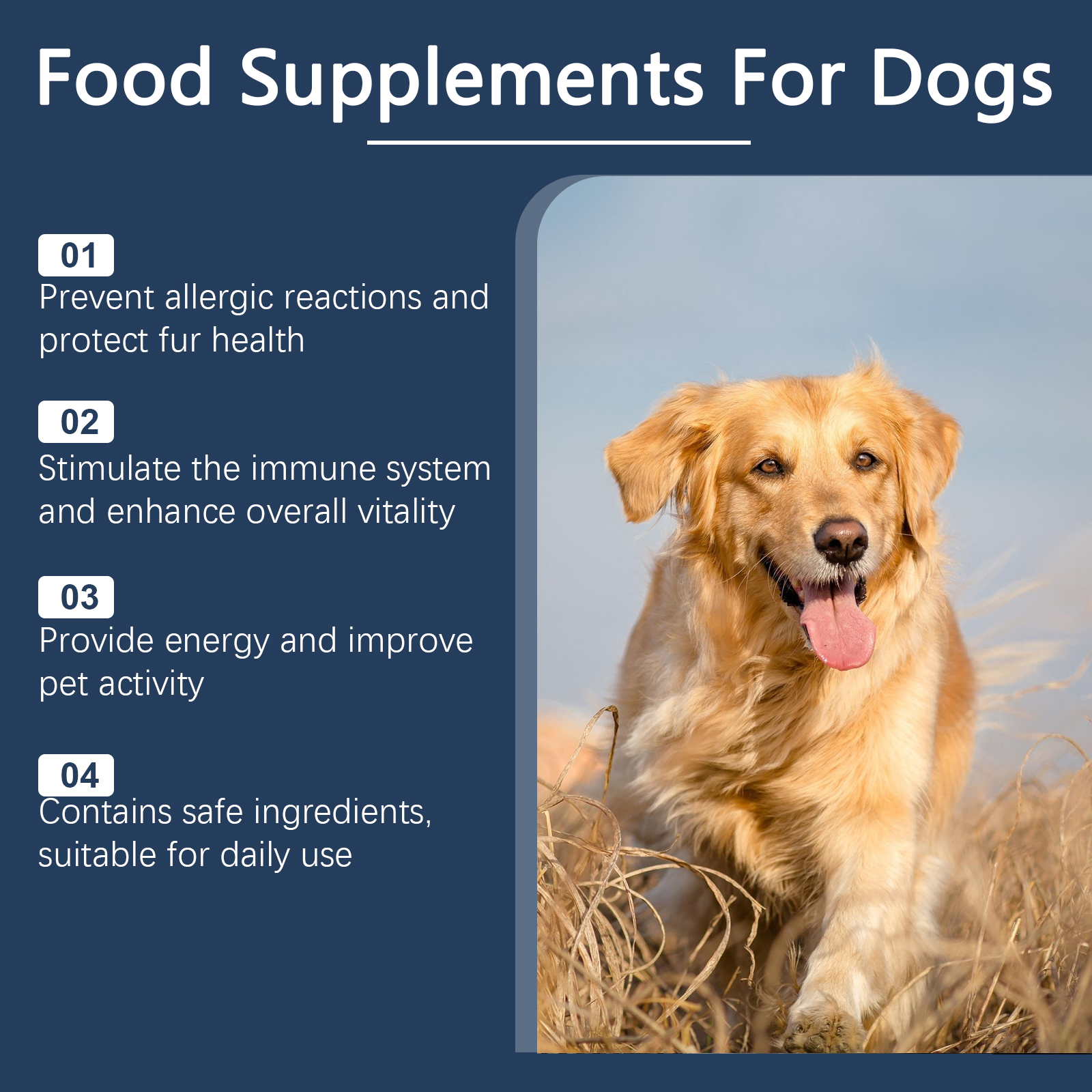 Food Supplements For Dogs

01
Prevent allergic reactions and protect fur health

02
Stimulate the immune system and enhance overall vitality

03
Provide energy and improve pet activity

04
Contains safe ingredients, suitable for daily use